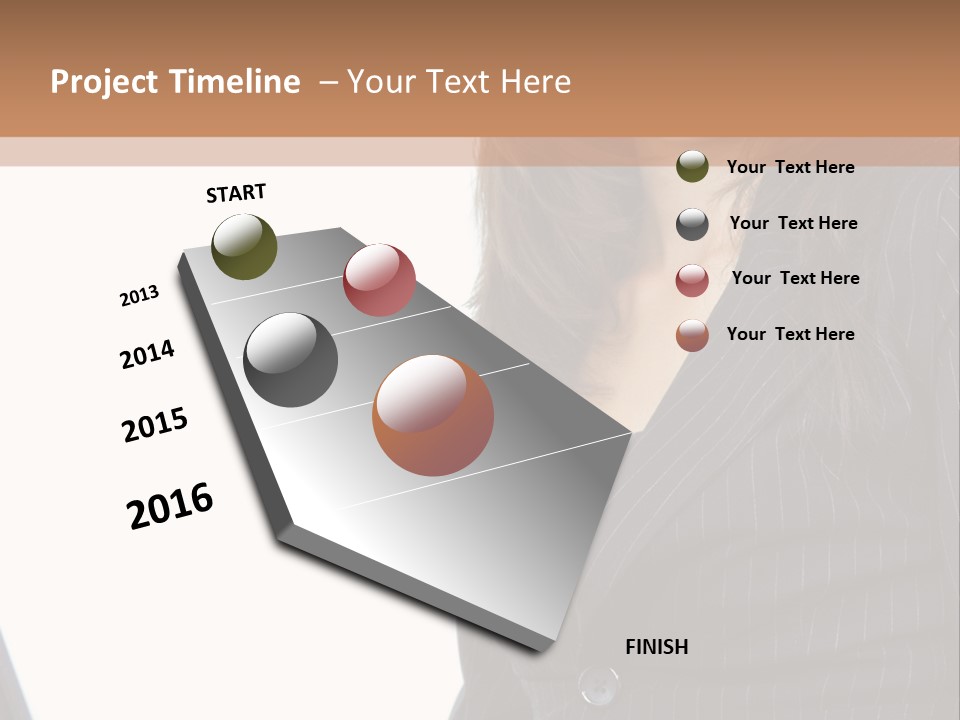 Project Timeline – Your Text Here

START

2013

2014

2015

2016

FINISH

Your Text Here

Your Text Here

Your Text Here

Your Text Here